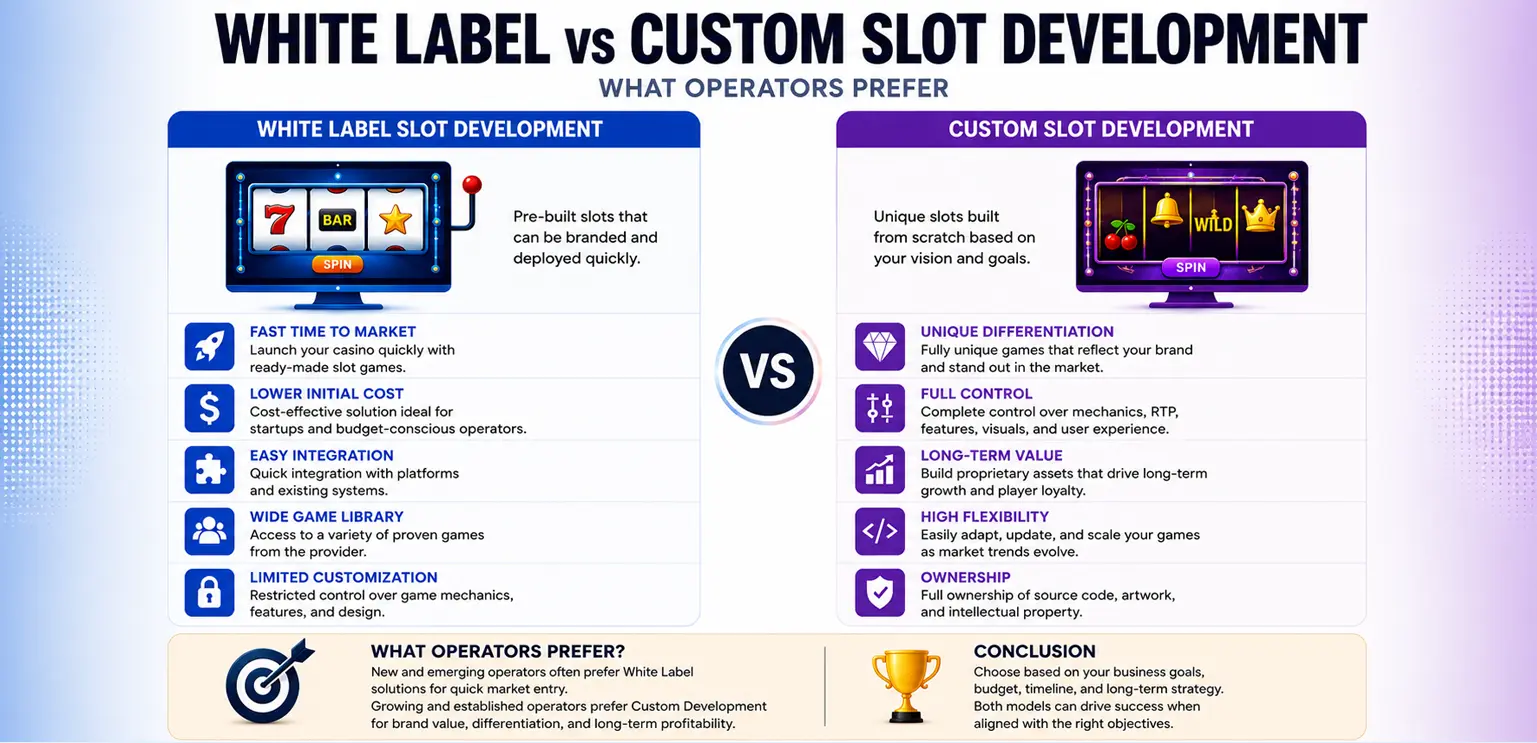 WHITE LABEL vs CUSTOM SLOT DEVELOPMENT
WHAT OPERATORS PREFER

WHITE LABEL SLOT DEVELOPMENT

7 BAR
SPIN

Pre-built slots that can be branded and deployed quickly.

FAST TIME TO MARKET
Launch your casino quickly with ready-made slot games.

LOWER INITIAL COST
Cost-effective solution ideal for startups and budget-conscious operators.

EASY INTEGRATION
Quick integration with platforms and existing systems.

WIDE GAME LIBRARY
Access to a variety of proven games from the provider.

LIMITED CUSTOMIZATION
Restricted control over game mechanics, features, and design.

VS

CUSTOM SLOT DEVELOPMENT

Unique slots built from scratch based on your vision and goals.

WILD
SPIN

UNIQUE DIFFERENTIATION
Fully unique games that reflect your brand and stand out in the market.

FULL CONTROL
Complete control over mechanics, RTP, features, visuals, and user experience.

LONG-TERM VALUE
Build proprietary assets that drive long-term growth and player loyalty.

HIGH FLEXIBILITY
Easily adapt, update, and scale your games as market trends evolve.

OWNERSHIP
Full ownership of source code, artwork, and intellectual property.

WHAT OPERATORS PREFER?
New and emerging operators often prefer White Label solutions for quick market entry.
Growing and established operators prefer Custom Development for brand value, differentiation, and long-term profitability.

CONCLUSION
Choose based on your business goals, budget, timeline, and long-term strategy.
Both models can drive success when aligned with the right objectives.